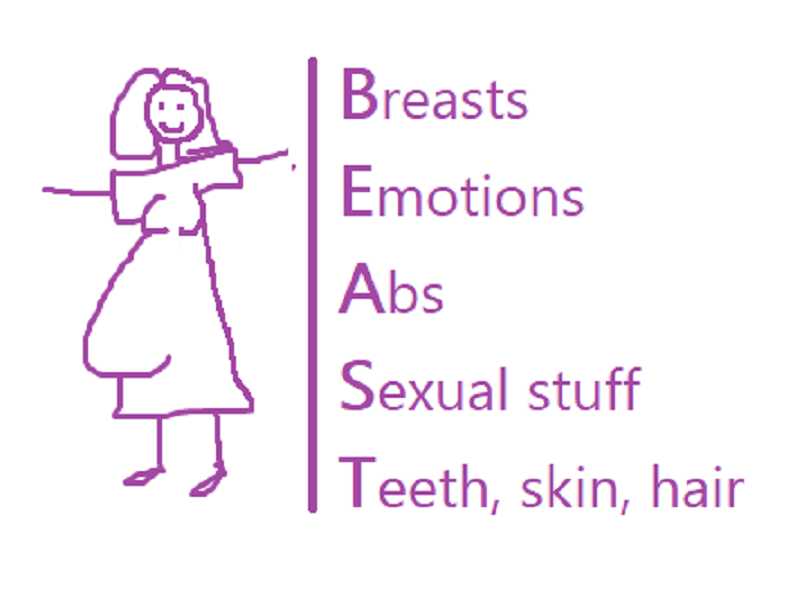 Breasts
Emotions
Abs
Sexual stuff
Teeth, skin, hair